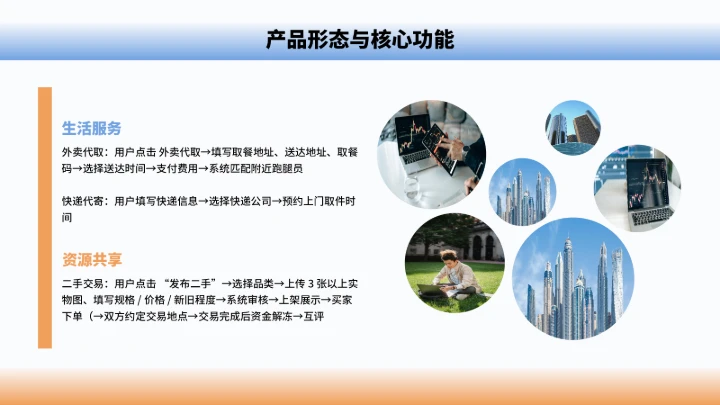 产品形态与核心功能

生活服务

外卖代取：用户点击 外卖代取→填写取餐地址、送达地址、取餐码→选择送达时间→支付费用→系统匹配附近跑腿员

快递代寄：用户填写快递信息→选择快递公司→预约上门取件时间

资源共享

二手交易：用户点击 “发布二手”→选择品类→上传 3 张以上实物图、填写规格 / 价格 / 新旧程度→系统审核→上架展示→买家下单（→双方约定交易地点→交易完成后资金解冻→互评